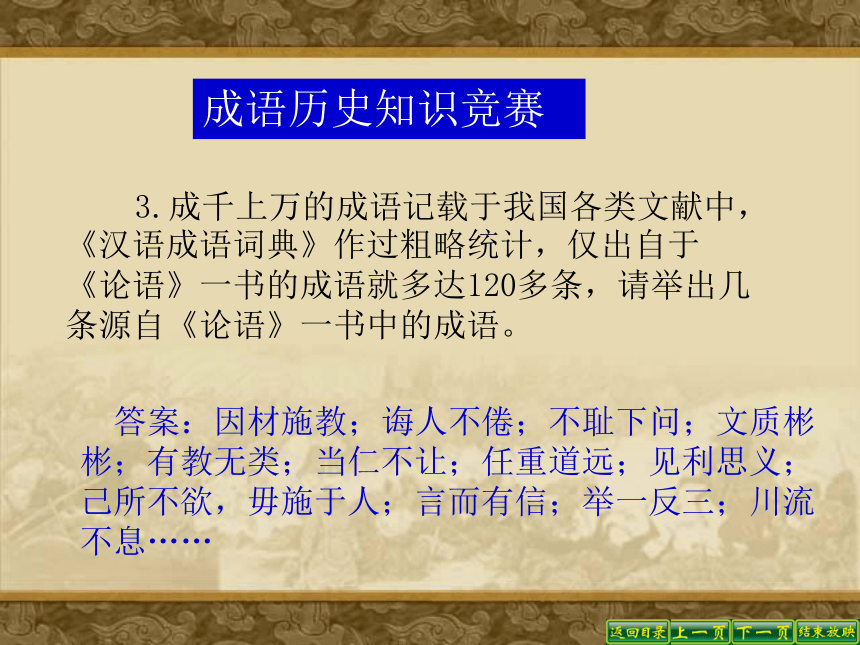 成语历史知识竞赛

3.成千上万的成语记载于我国各类文献中，《汉语成语词典》作过粗略统计，仅出自于《论语》一书的成语就多达120多条，请举出几条源自《论语》一书中的成语。

答案：因材施教；诲人不倦；不耻下问；文质彬彬；有教无类；当仁不让；任重道远；见利思义；己所不欲，毋施于人；言而有信；举一反三；川流不息……

返回目录 上一页 下一页 结束放映